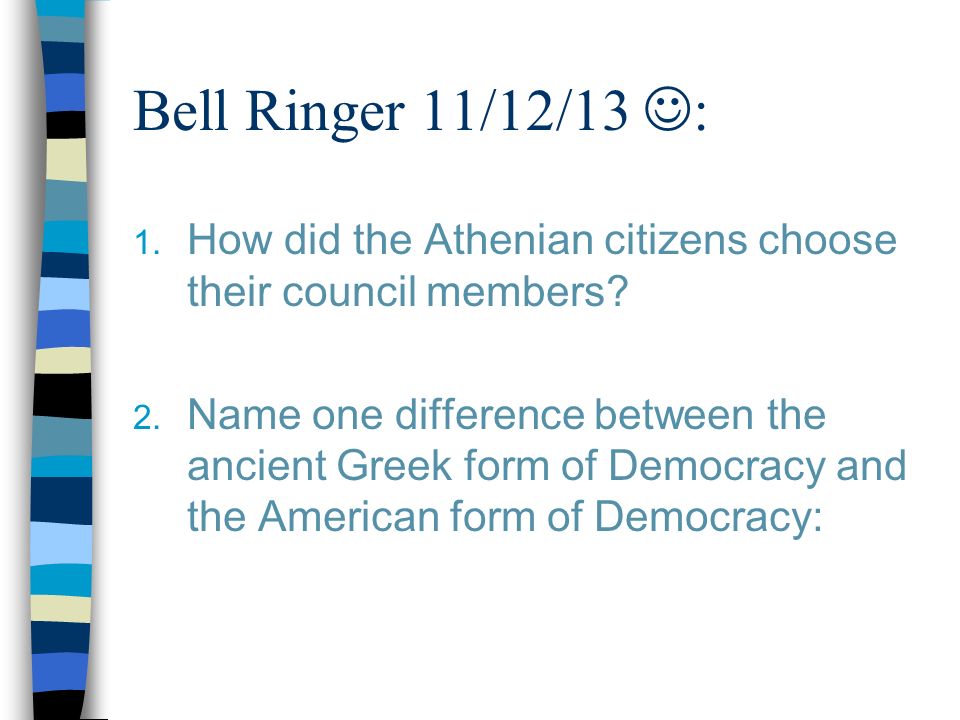 Bell Ringer 11/12/13 ☺:

1. How did the Athenian citizens choose their council members?

2. Name one difference between the ancient Greek form of Democracy and the American form of Democracy: